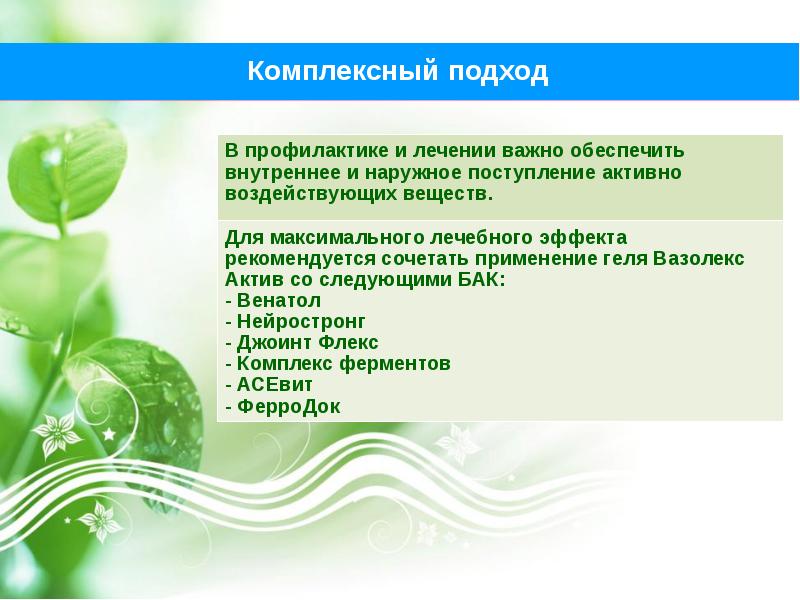 Комплексный подход

В профилактике и лечении важно обеспечить внутреннее и наружное поступление активно воздействующих веществ.

Для максимального лечебного эффекта рекомендуется сочетать применение геля Вазолекс Актив со следующими БАК:
- Венатол
- Нейростронг
- Джоинт Флекс
- Комплекс ферментов
- АСЕвит
- ФерроДок